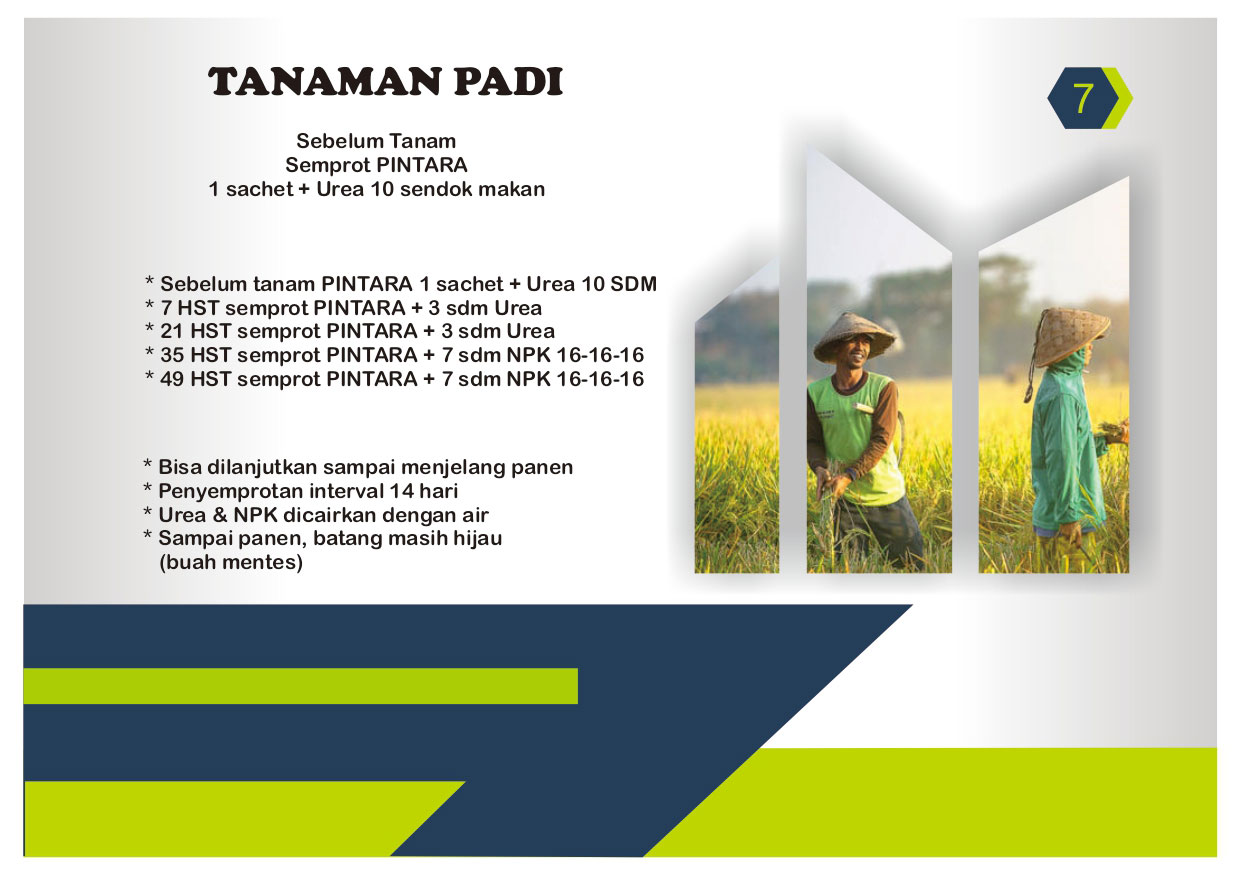 TANAMAN PADI

7

Sebelum Tanam
Semprot PINTARA
1 sachet + Urea 10 sendok makan

* Sebelum tanam PINTARA 1 sachet + Urea 10 SDM
* 7 HST semprot PINTARA + 3 sdm Urea
* 21 HST semprot PINTARA + 3 sdm Urea
* 35 HST semprot PINTARA + 7 sdm NPK 16-16-16
* 49 HST semprot PINTARA + 7 sdm NPK 16-16-16

* Bisa dilanjutkan sampai menjelang panen
* Penyemprotan interval 14 hari
* Urea & NPK dicairkan dengan air
* Sampai panen, batang masih hijau (buah mentes)